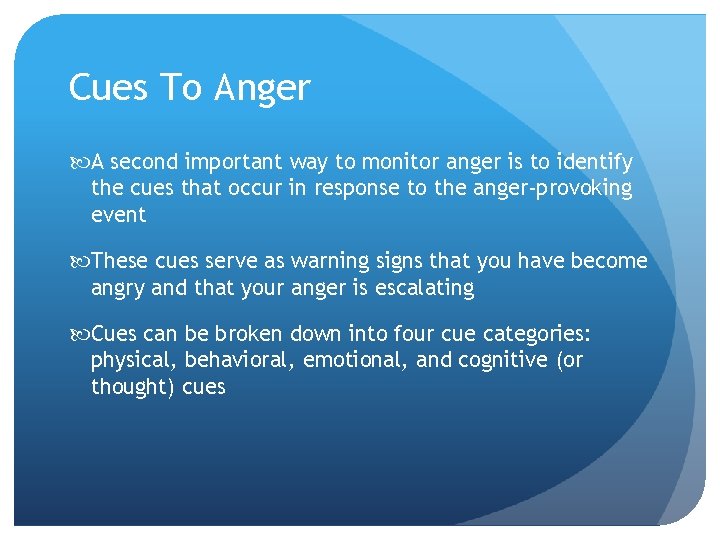 Cues To Anger

A second important way to monitor anger is to identify the cues that occur in response to the anger-provoking event

These cues serve as warning signs that you have become angry and that your anger is escalating

Cues can be broken down into four cue categories: physical, behavioral, emotional, and cognitive (or thought) cues